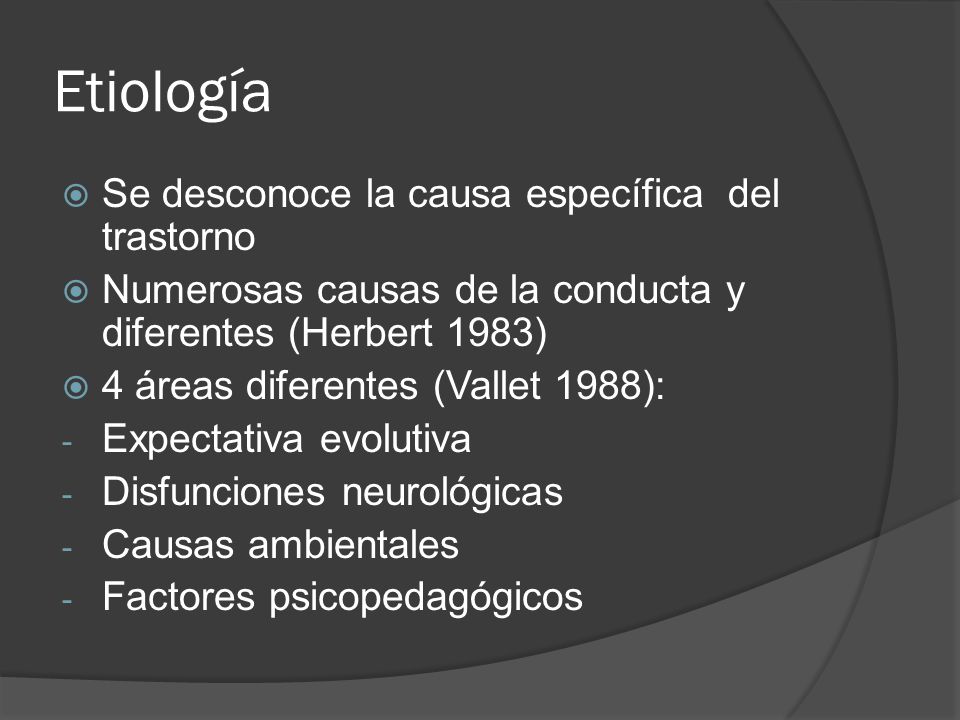 Etiología

Se desconoce la causa específica del trastorno

Numerosas causas de la conducta y diferentes (Herbert 1983)

4 áreas diferentes (Vallet 1988):

- Expectativa evolutiva
- Disfunciones neurológicas
- Causas ambientales
- Factores psicopedagógicos